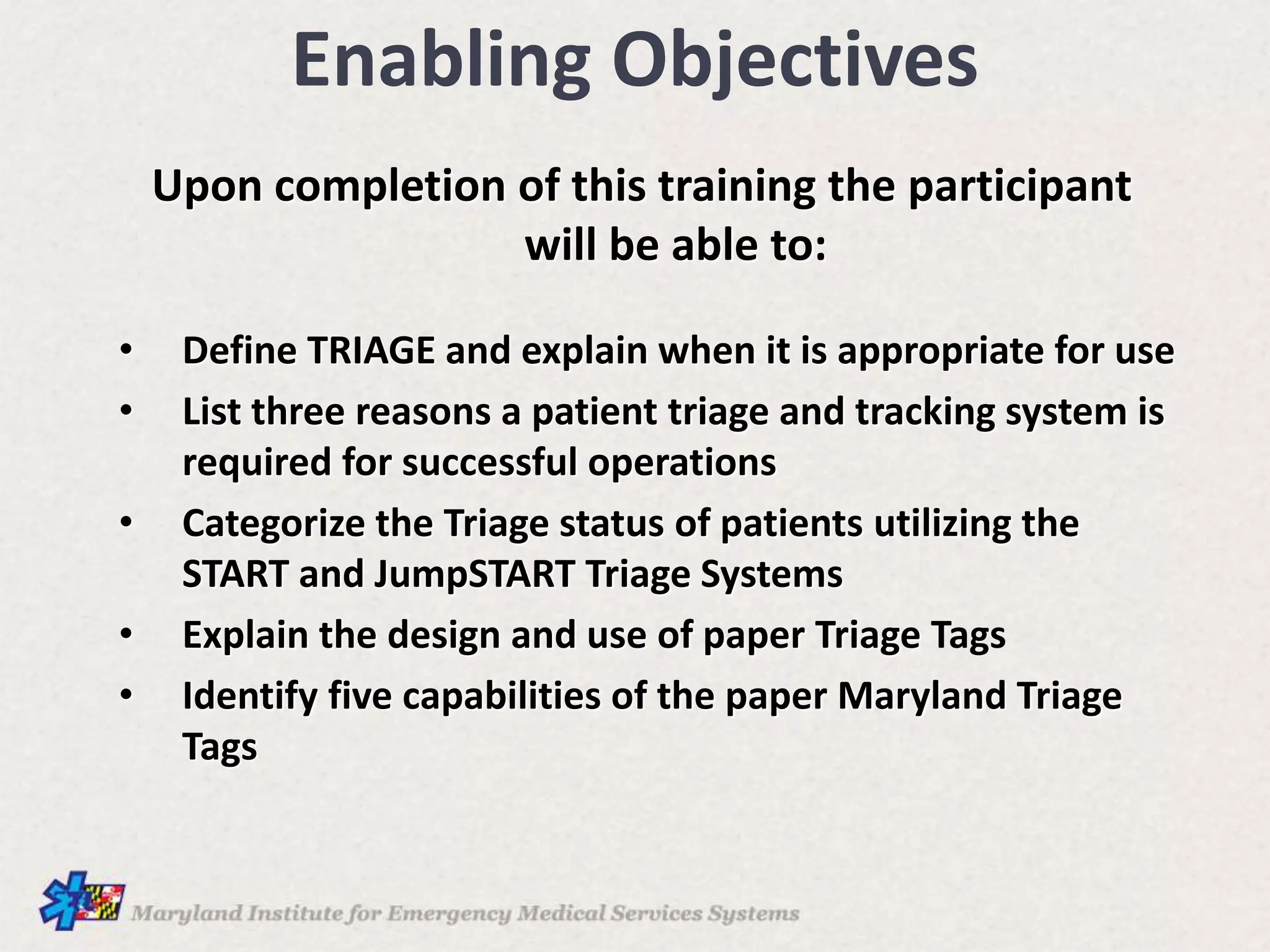 Enabling Objectives

Upon completion of this training the participant will be able to:

• Define TRIAGE and explain when it is appropriate for use
• List three reasons a patient triage and tracking system is required for successful operations
• Categorize the Triage status of patients utilizing the START and JumpSTART Triage Systems
• Explain the design and use of paper Triage Tags
• Identify five capabilities of the paper Maryland Triage Tags

Maryland Institute for Emergency Medical Services Systems